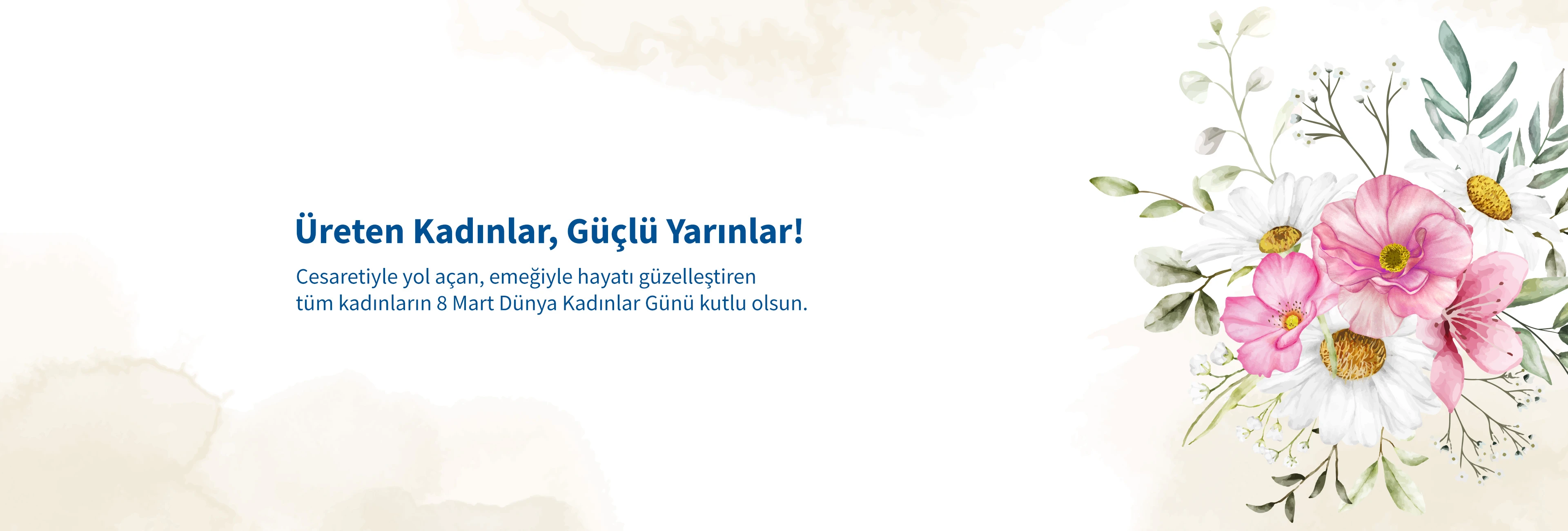 Üreten Kadınlar, Güçlü Yarınlar!

Cesaretiyle yol açan, emeğiyle hayatı güzelleştiren tüm kadınların 8 Mart Dünya Kadınlar Günü kutlu olsun.